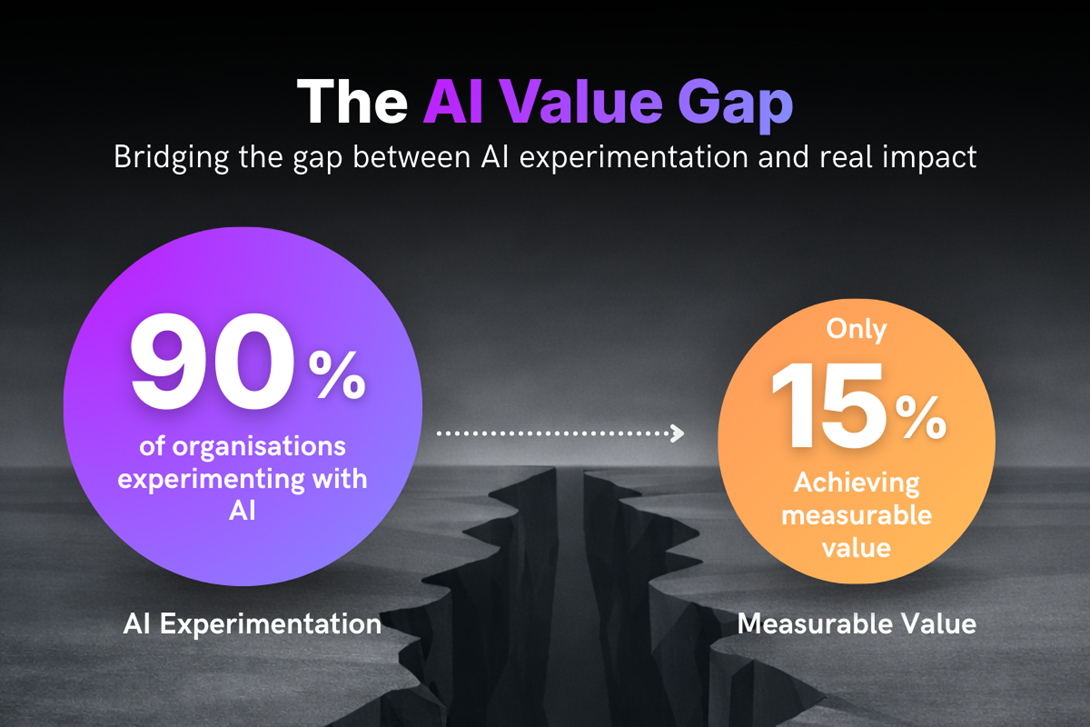 The AI Value Gap

Bridging the gap between AI experimentation and real impact

90%

of organisations experimenting with AI

AI Experimentation

Only

15%

Achieving measurable value

Measurable Value